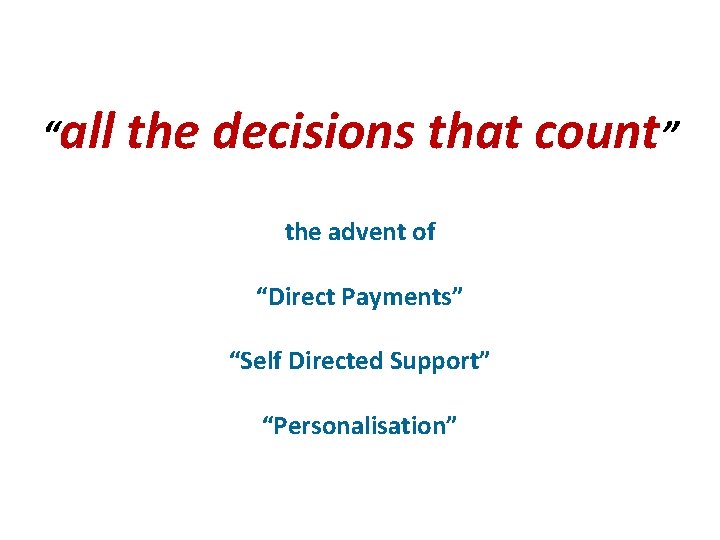 “all the decisions that count”

the advent of

“Direct Payments”

“Self Directed Support”

“Personalisation”